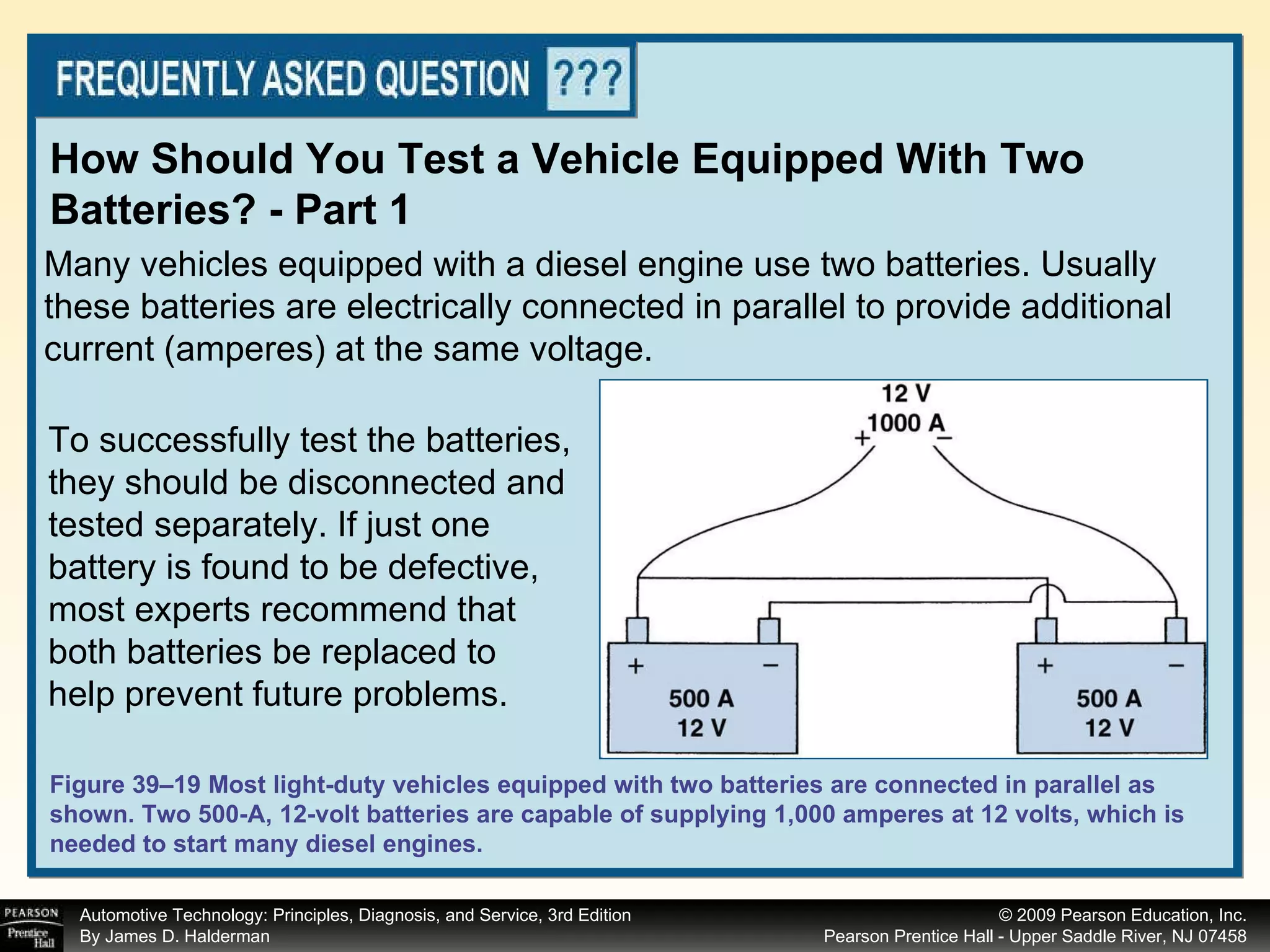 FREQUENTLY ASKED QUESTION ???

How Should You Test a Vehicle Equipped With Two Batteries? - Part 1

Many vehicles equipped with a diesel engine use two batteries. Usually these batteries are electrically connected in parallel to provide additional current (amperes) at the same voltage.

To successfully test the batteries, they should be disconnected and tested separately. If just one battery is found to be defective, most experts recommend that both batteries be replaced to help prevent future problems.

12 V
1000 A
+ −
+ −
500 A
12 V
+ −
500 A
12 V

Figure 39–19 Most light-duty vehicles equipped with two batteries are connected in parallel as shown. Two 500-A, 12-volt batteries are capable of supplying 1,000 amperes at 12 volts, which is needed to start many diesel engines.

PEARSON Prentice Hall

Automotive Technology: Principles, Diagnosis, and Service, 3rd Edition
By James D. Halderman

© 2009 Pearson Education, Inc.
Pearson Prentice Hall - Upper Saddle River, NJ 07458